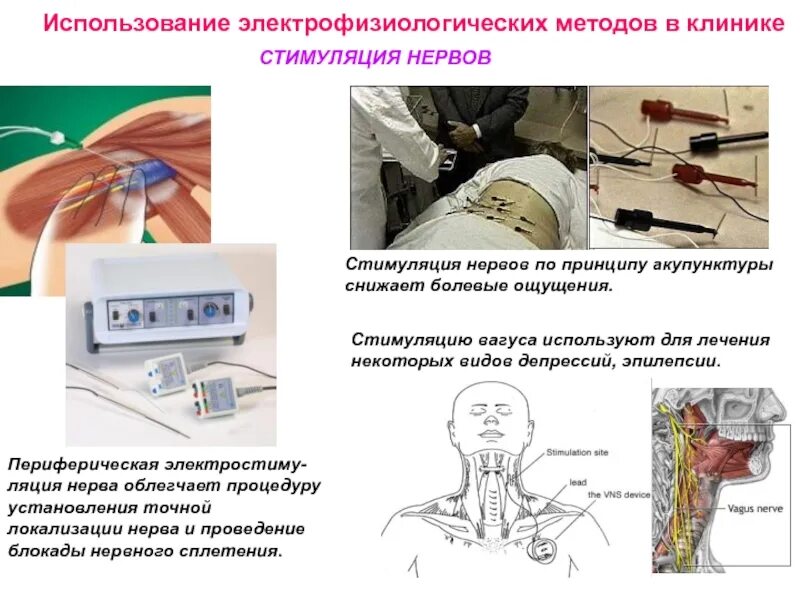 Использование электрофизиологических методов в клинике

СТИМУЛЯЦИЯ НЕРВОВ

Стимуляция нервов по принципу акупунктуры снижает болевые ощущения.

Стимуляцию вагуса используют для лечения некоторых видов депрессий, эпилепсии.

Периферическая электростимуляция нерва облегчает процедуру установления точной локализации нерва и проведение блокады нервного сплетения.

Stimulation site

lead

the VNS device

Vagus nerve